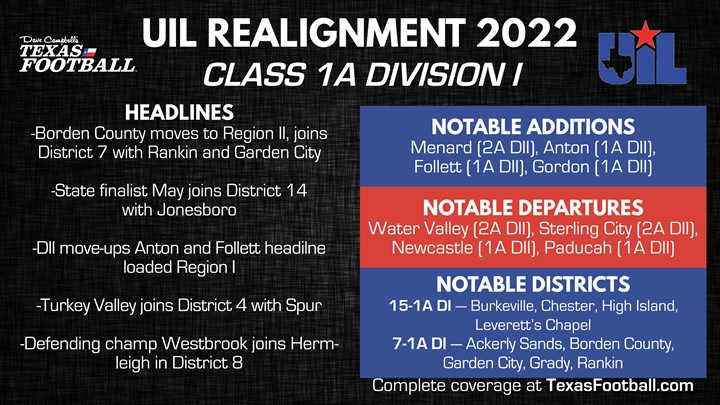 Dave Campbell's TEXAS FOOTBALL

UIL REALIGNMENT 2022

CLASS 1A DIVISION I

UIL

HEADLINES

-Borden County moves to Region II, joins District 7 with Rankin and Garden City

-State finalist May joins District 14 with Jonesboro

-DII move-ups Anton and Follett headilne loaded Region I

-Turkey Valley joins District 4 with Spur

-Defending champ Westbrook joins Hermleigh in District 8

NOTABLE ADDITIONS

Menard (2A DII), Anton (1A DII), Follett (1A DII), Gordon (1A DII)

NOTABLE DEPARTURES

Water Valley (2A DII), Sterling City (2A DII), Newcastle (1A DII), Paducah (1A DII)

NOTABLE DISTRICTS

15-1A DI — Burkeville, Chester, High Island, Leverett's Chapel

7-1A DI — Ackerly Sands, Borden County, Garden City, Grady, Rankin

Complete coverage at TexasFootball.com